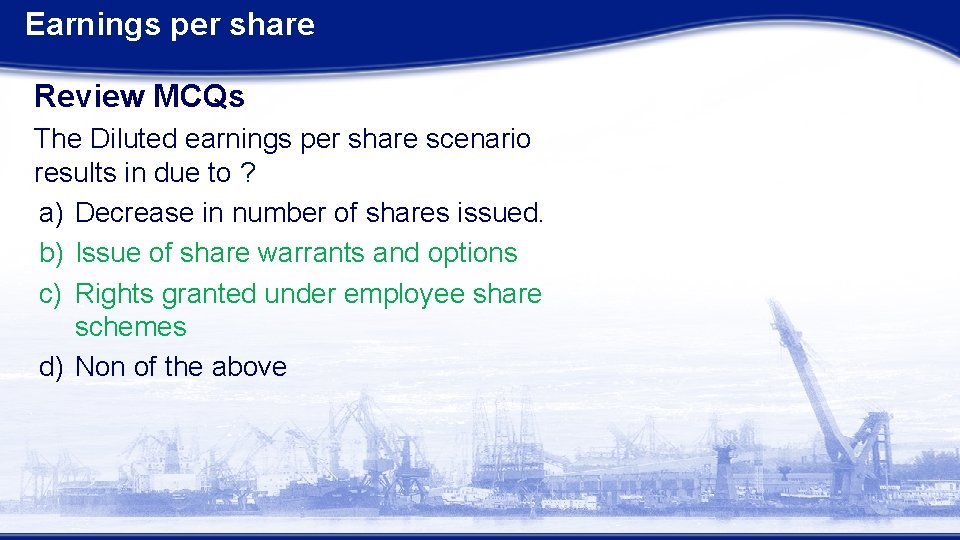 Earnings per share

Review MCQs

The Diluted earnings per share scenario results in due to ?

a) Decrease in number of shares issued.
b) Issue of share warrants and options
c) Rights granted under employee share schemes
d) Non of the above